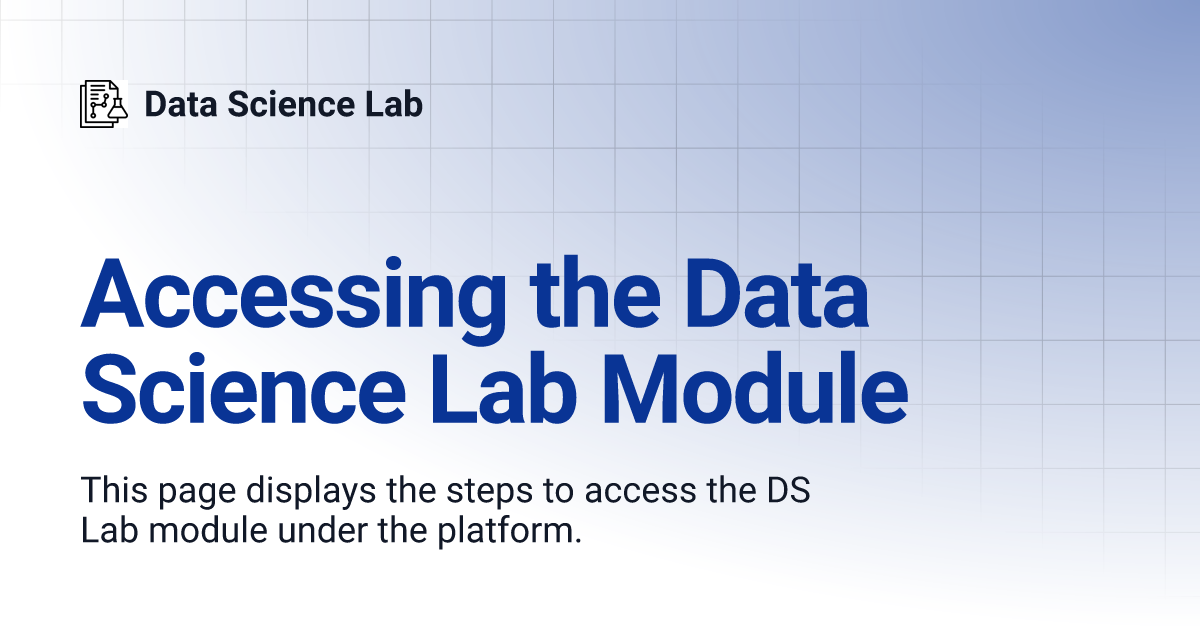 Data Science Lab

Accessing the Data Science Lab Module

This page displays the steps to access the DS Lab module under the platform.